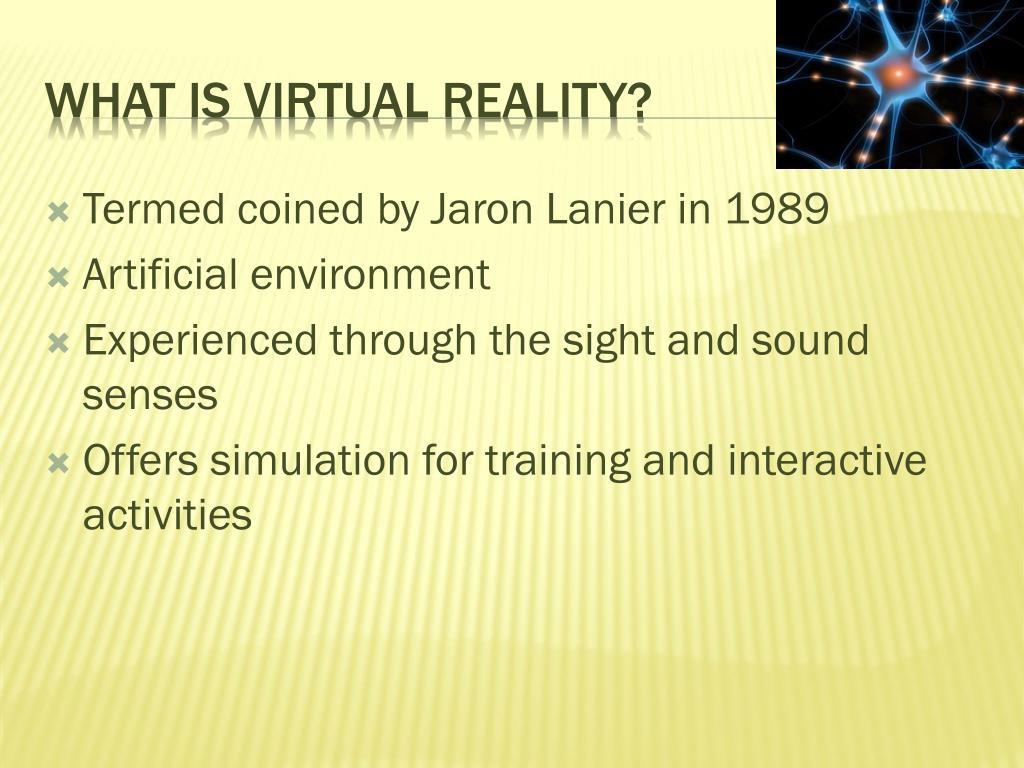 WHAT IS VIRTUAL REALITY?

Termed coined by Jaron Lanier in 1989

Artificial environment

Experienced through the sight and sound senses

Offers simulation for training and interactive activities